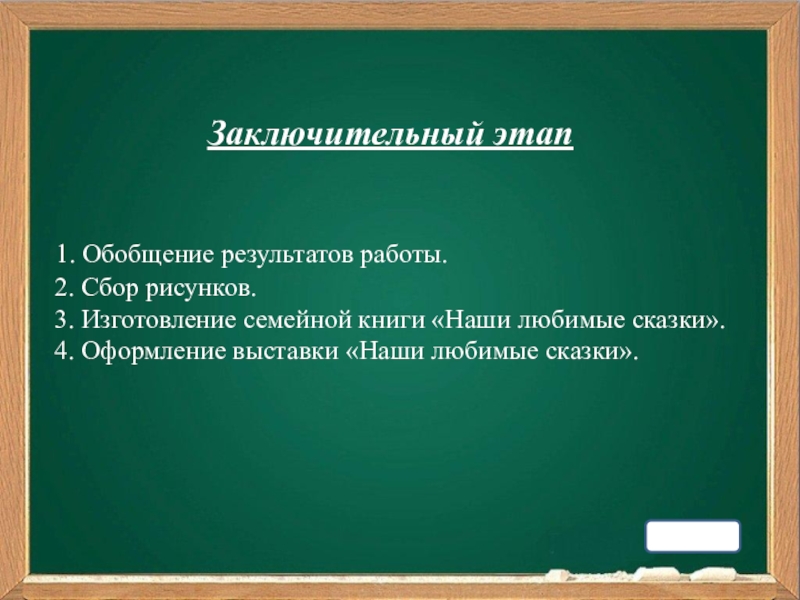 Заключительный этап

1. Обобщение результатов работы.
2. Сбор рисунков.
3. Изготовление семейной книги «Наши любимые сказки».
4. Оформление выставки «Наши любимые сказки».